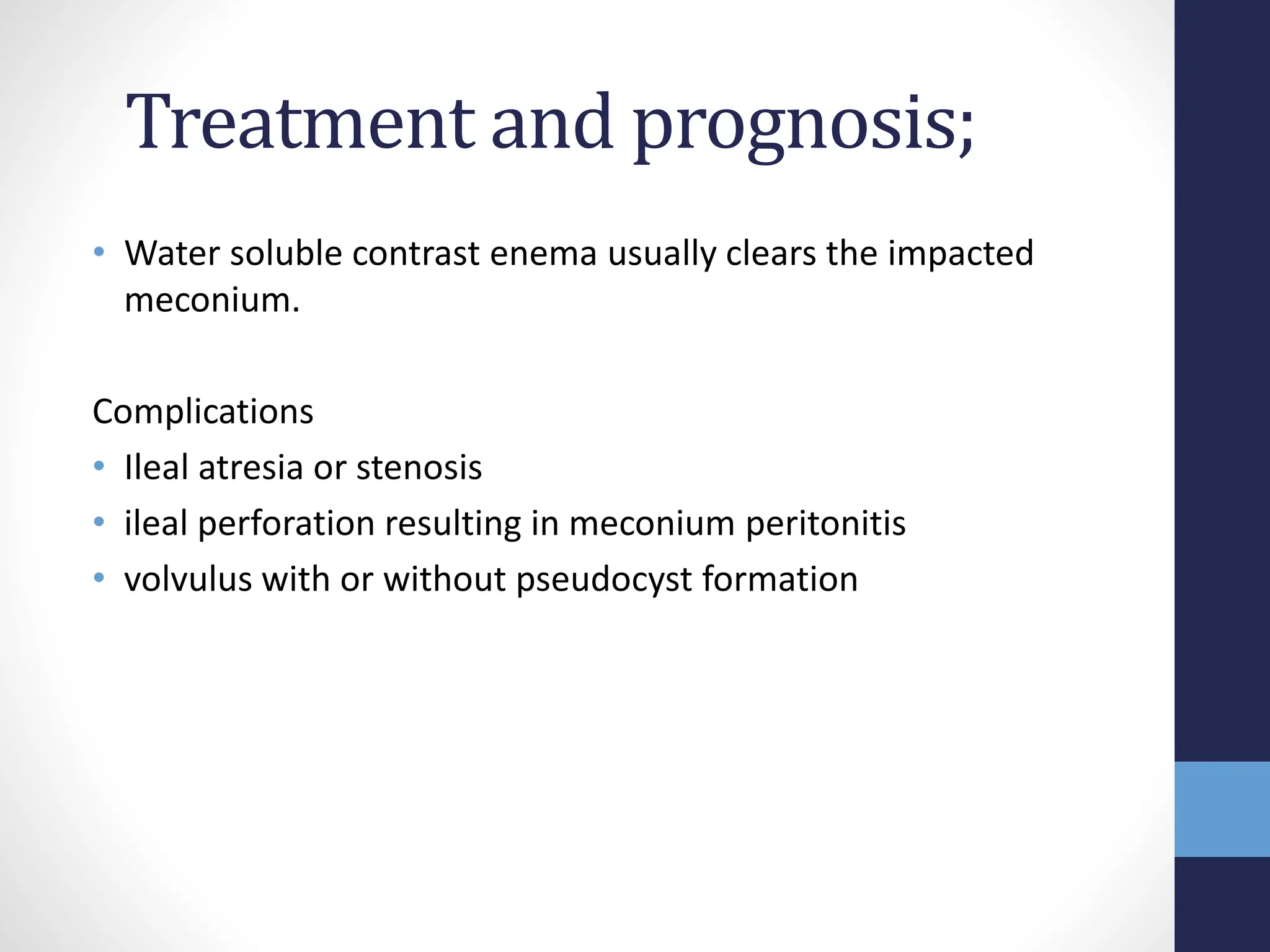 Treatment and prognosis;

• Water soluble contrast enema usually clears the impacted meconium.

Complications

• Ileal atresia or stenosis
• ileal perforation resulting in meconium peritonitis
• volvulus with or without pseudocyst formation